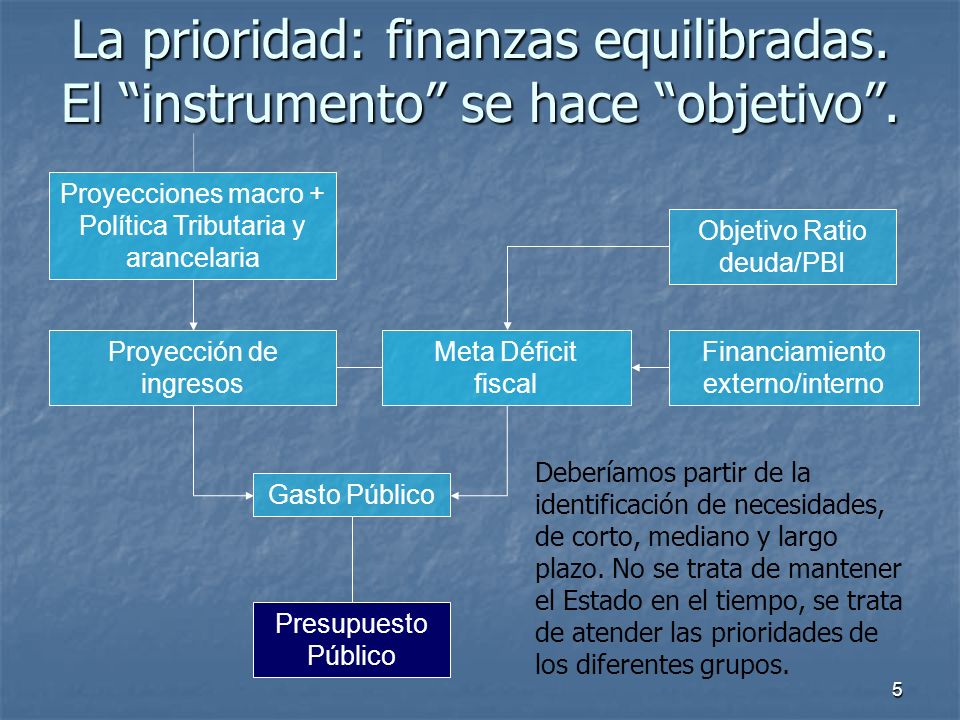 La prioridad: finanzas equilibradas. El “instrumento” se hace “objetivo”.

Proyecciones macro + Política Tributaria y arancelaria

Objetivo Ratio deuda/PBI

Proyección de ingresos

Meta Déficit fiscal

Financiamiento externo/interno

Gasto Público

Presupuesto Público

Deberíamos partir de la identificación de necesidades, de corto, mediano y largo plazo. No se trata de mantener el Estado en el tiempo, se trata de atender las prioridades de los diferentes grupos.

5